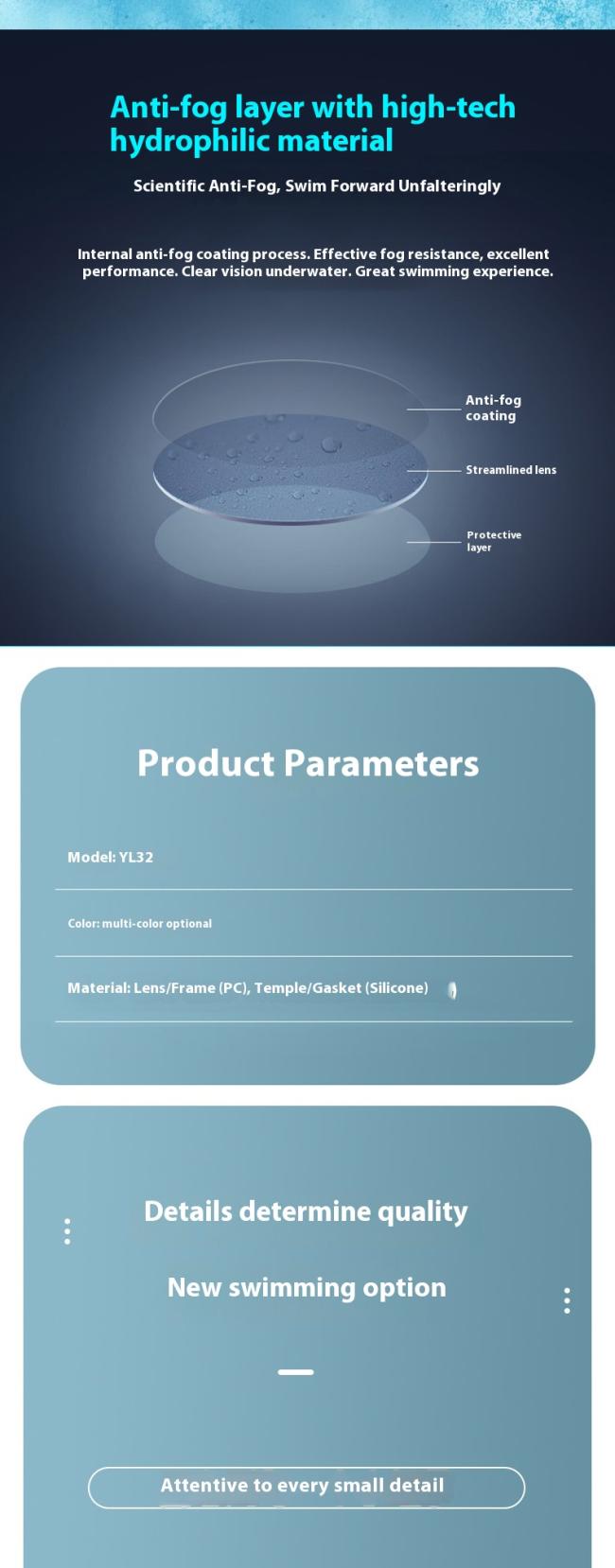 Anti-fog layer with high-tech hydrophilic material

Scientific Anti-Fog, Swim Forward Unfalteringly

Internal anti-fog coating process. Effective fog resistance, excellent performance. Clear vision underwater. Great swimming experience.

Anti-fog coating

Streamlined lens

Protective layer

Product Parameters

Model: YL32

Color: multi-color optional

Material: Lens/Frame (PC), Temple/Gasket (Silicone)

Details determine quality

New swimming option

Attentive to every small detail